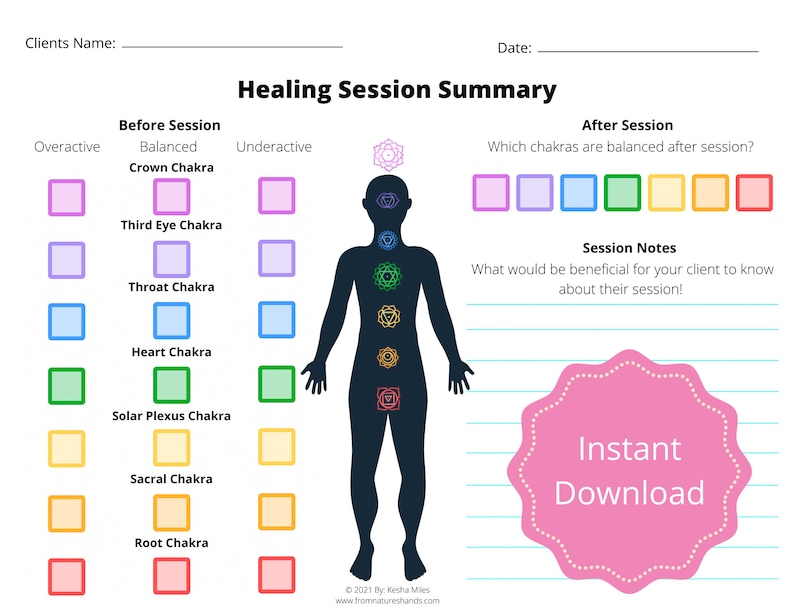 Clients Name:

Date:

Healing Session Summary

Before Session

Overactive Balanced Underactive

Crown Chakra

Third Eye Chakra

Throat Chakra

Heart Chakra

Solar Plexus Chakra

Sacral Chakra

Root Chakra

After Session

Which chakras are balanced after session?

Session Notes

What would be beneficial for your client to know about their session!

Instant Download

© 2021 By: Kesha Miles
www.fromnatureshands.com